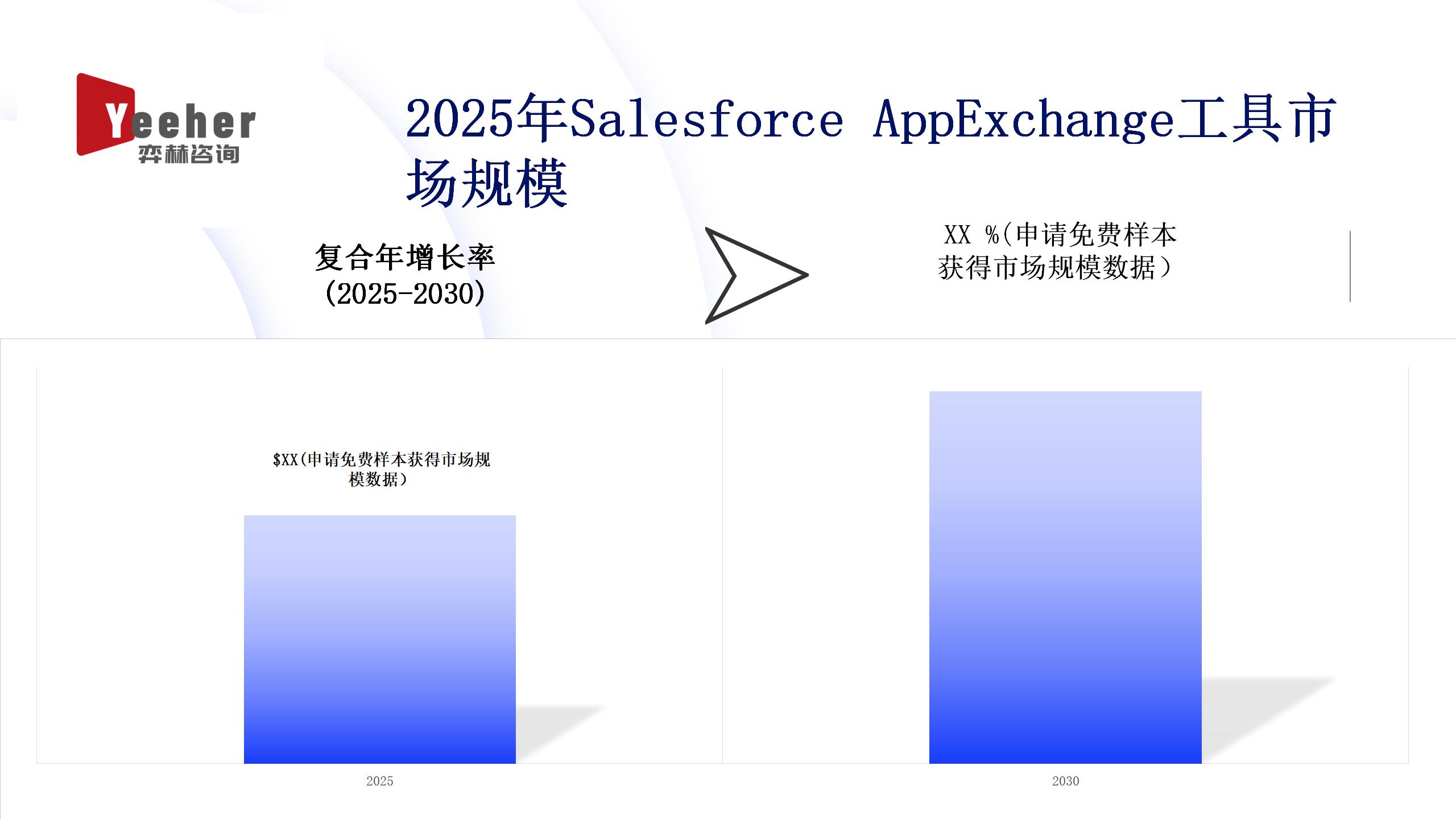 Yeeher
弈赫咨询

2025年Salesforce AppExchange工具市场规模

复合年增长率
(2025-2030)

XX %(申请免费样本获得市场规模数据)

$XX(申请免费样本获得市场规模数据)

2025

2030